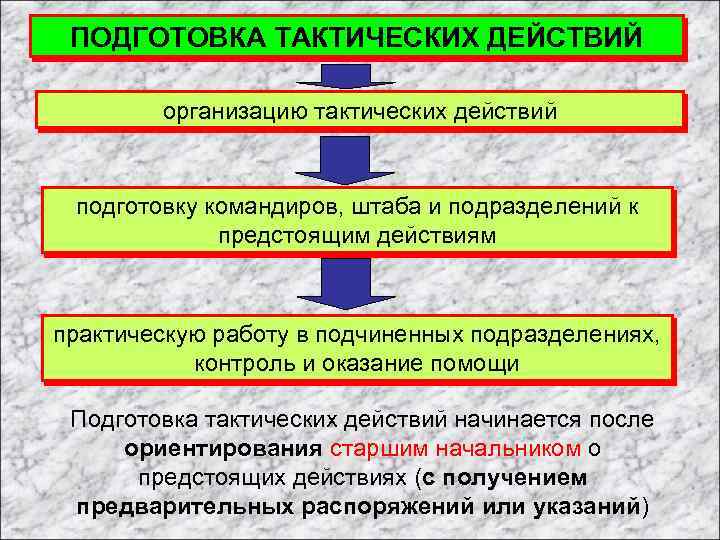 ПОДГОТОВКА ТАКТИЧЕСКИХ ДЕЙСТВИЙ

организацию тактических действий

подготовку командиров, штаба и подразделений к предстоящим действиям

практическую работу в подчиненных подразделениях, контроль и оказание помощи

Подготовка тактических действий начинается после ориентирования старшим начальником о предстоящих действиях (с получением предварительных распоряжений или указаний)